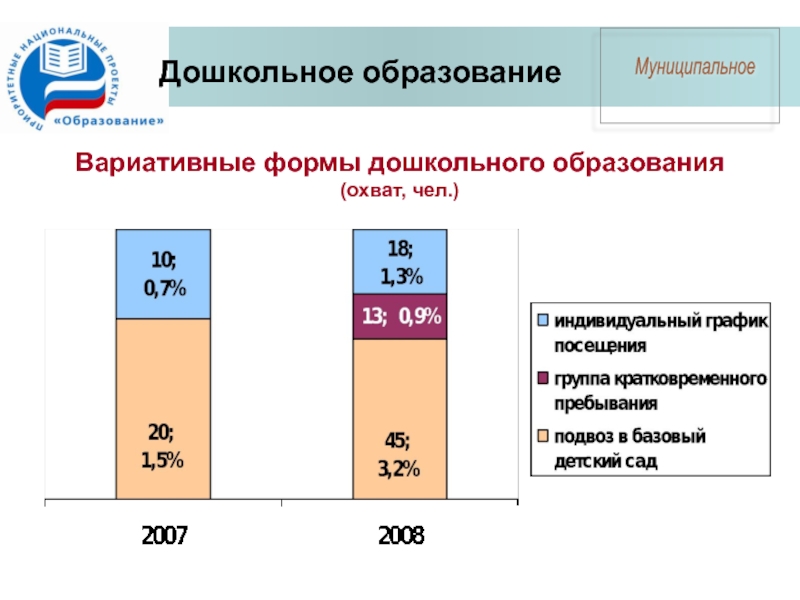 ПРИОРИТЕТНЫЕ НАЦИОНАЛЬНЫЕ ПРОЕКТЫ
«Образование»

Дошкольное образование

Муниципальное

Вариативные формы дошкольного образования
(охват, чел.)

10;
0,7%

20;
1,5%

18;
1,3%

13; 0,9%

45;
3,2%

2007

2008

индивидуальный график посещения
группа кратковременного пребывания
подвоз в базовый детский сад